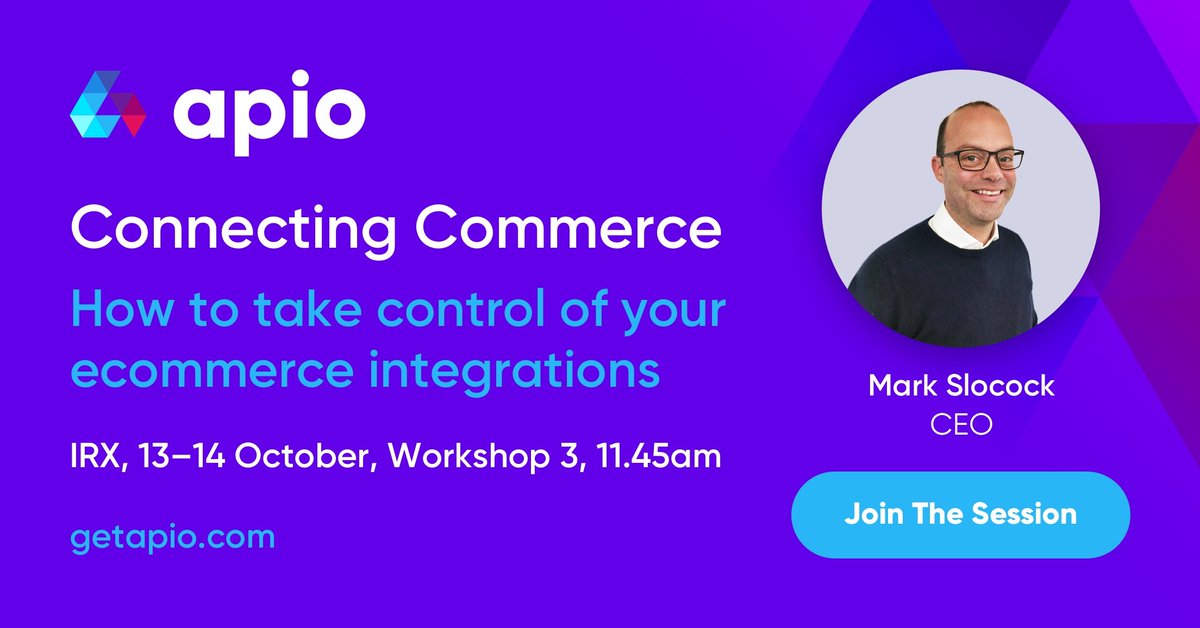 apio

Connecting Commerce

How to take control of your ecommerce integrations

IRX, 13–14 October, Workshop 3, 11.45am

getapio.com

Mark Slocock
CEO

Join The Session